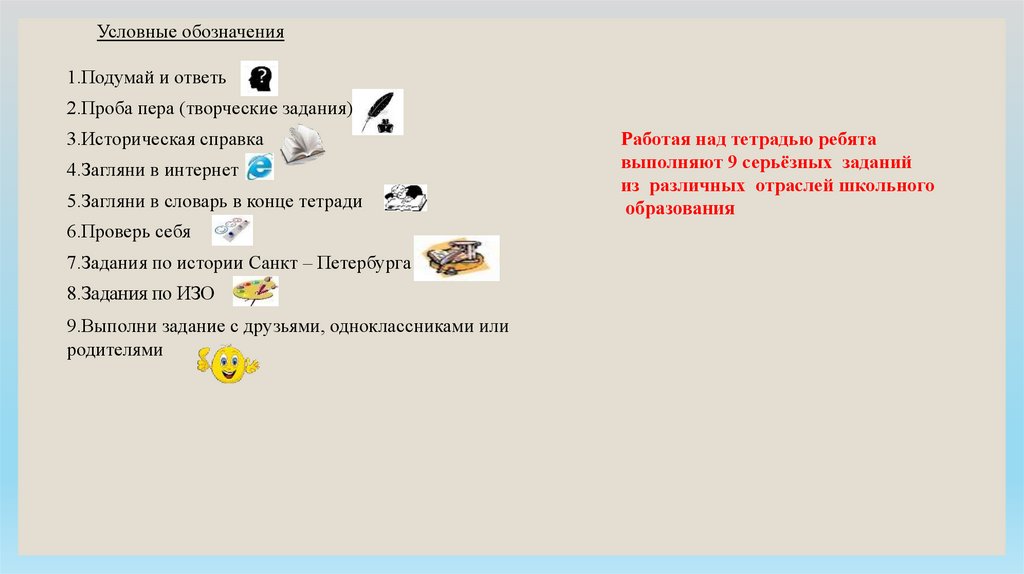 Условные обозначения

1.Подумай и ответь

2.Проба пера (творческие задания)

3.Историческая справка

4.Загляни в интернет

5.Загляни в словарь в конце тетради

6.Проверь себя

7.Задания по истории Санкт – Петербурга

8.Задания по ИЗО

9.Выполни задание с друзьями, одноклассниками или родителями

Работая над тетрадью ребята выполняют 9 серьёзных заданий из различных отраслей школьного образования